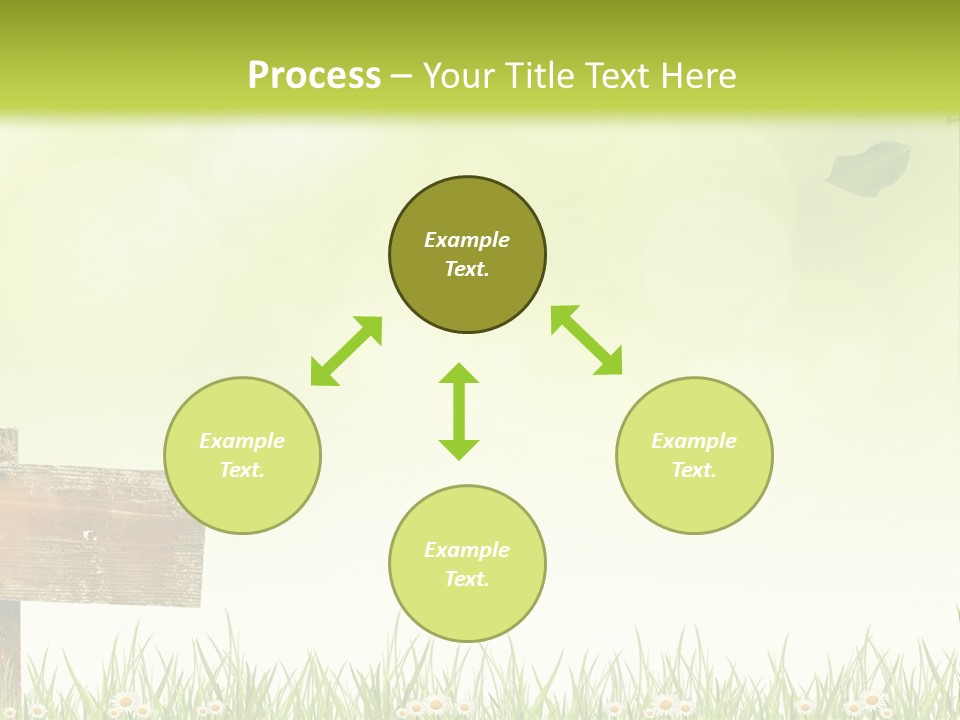 Process – Your Title Text Here

Example Text.

Example Text.

Example Text.

Example Text.